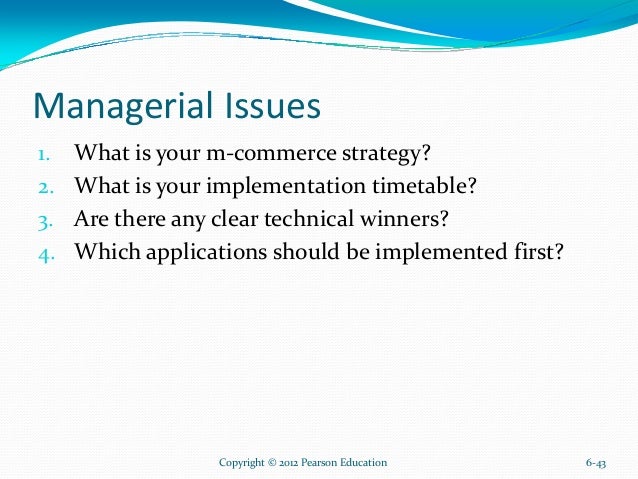 Managerial Issues

1. What is your m-commerce strategy?
2. What is your implementation timetable?
3. Are there any clear technical winners?
4. Which applications should be implemented first?

Copyright © 2012 Pearson Education

6-43